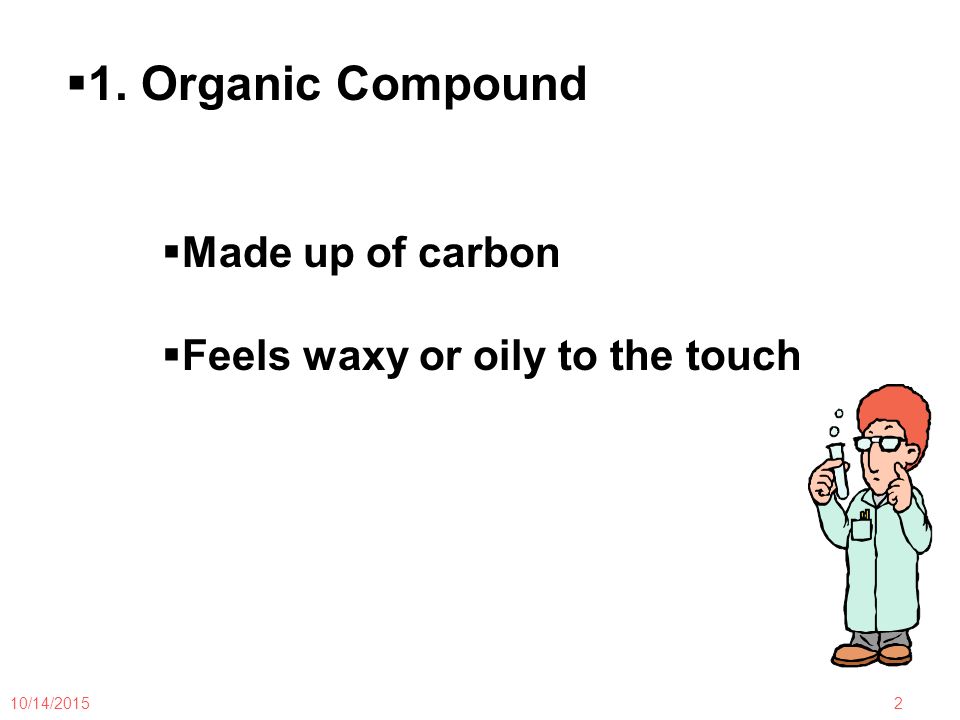 ▪1. Organic Compound

▪Made up of carbon

▪Feels waxy or oily to the touch

10/14/2015

2